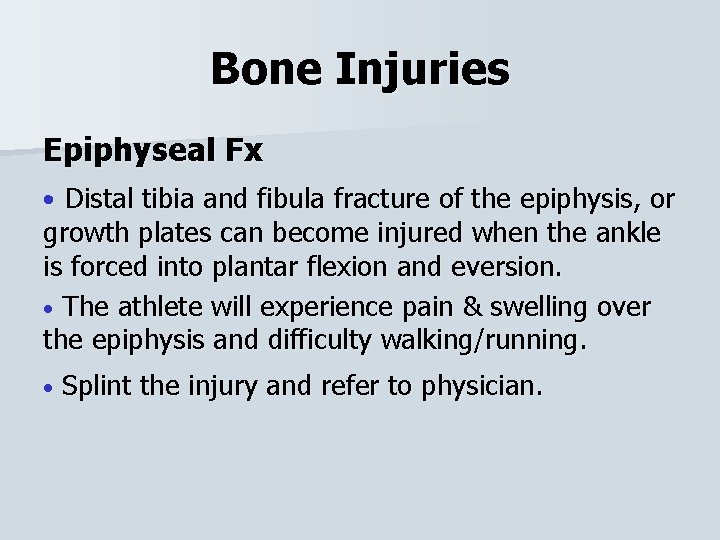 Bone Injuries

Epiphyseal Fx

• Distal tibia and fibula fracture of the epiphysis, or growth plates can become injured when the ankle is forced into plantar flexion and eversion.

• The athlete will experience pain & swelling over the epiphysis and difficulty walking/running.

• Splint the injury and refer to physician.